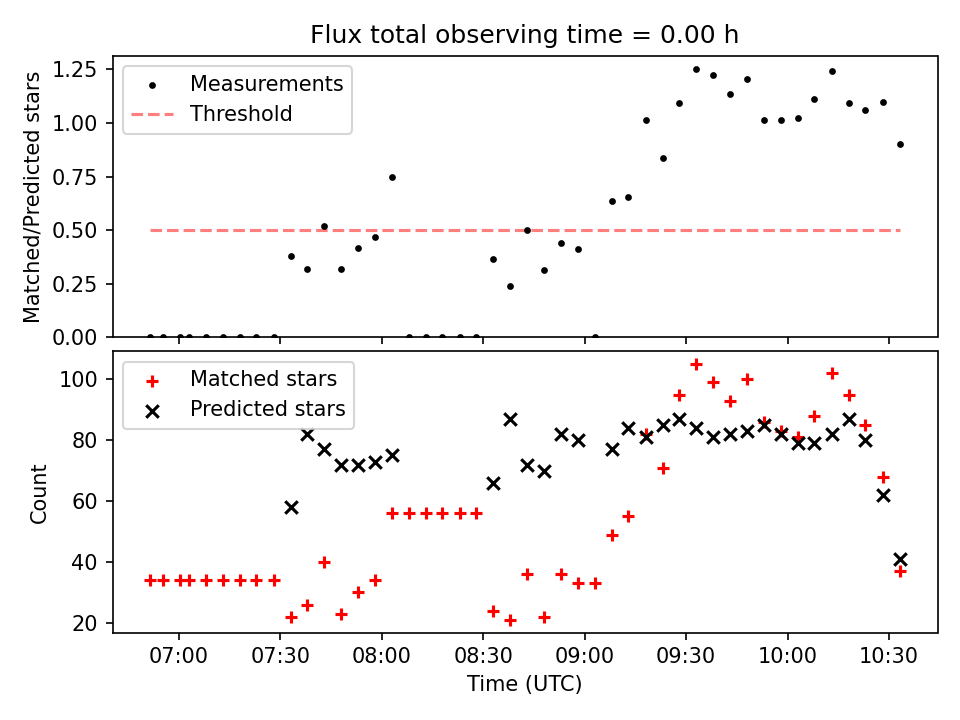 Flux total observing time = 0.00 h

Matched/Predicted stars

1.25
1.00
0.75
0.50
0.25
0.00

Measurements
Threshold

Count

100
80
60
40
20

Matched stars
Predicted stars

07:00
07:30
08:00
08:30
09:00
09:30
10:00
10:30

Time (UTC)